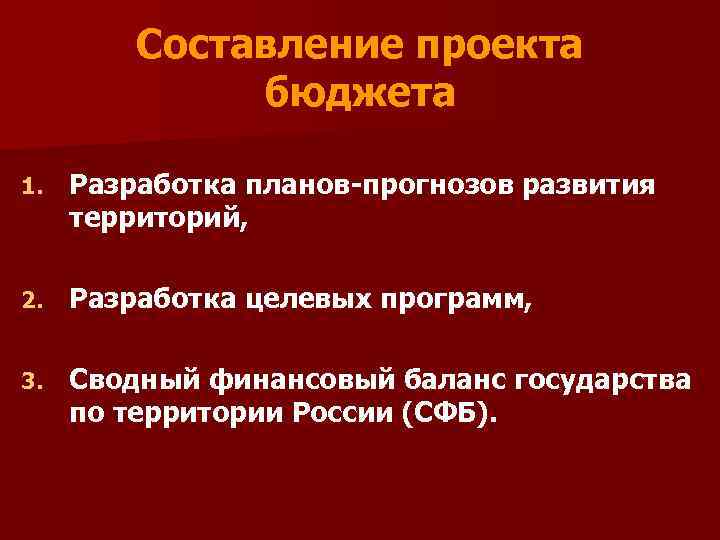 Составление проекта бюджета

1. Разработка планов-прогнозов развития территорий,

2. Разработка целевых программ,

3. Сводный финансовый баланс государства по территории России (СФБ).